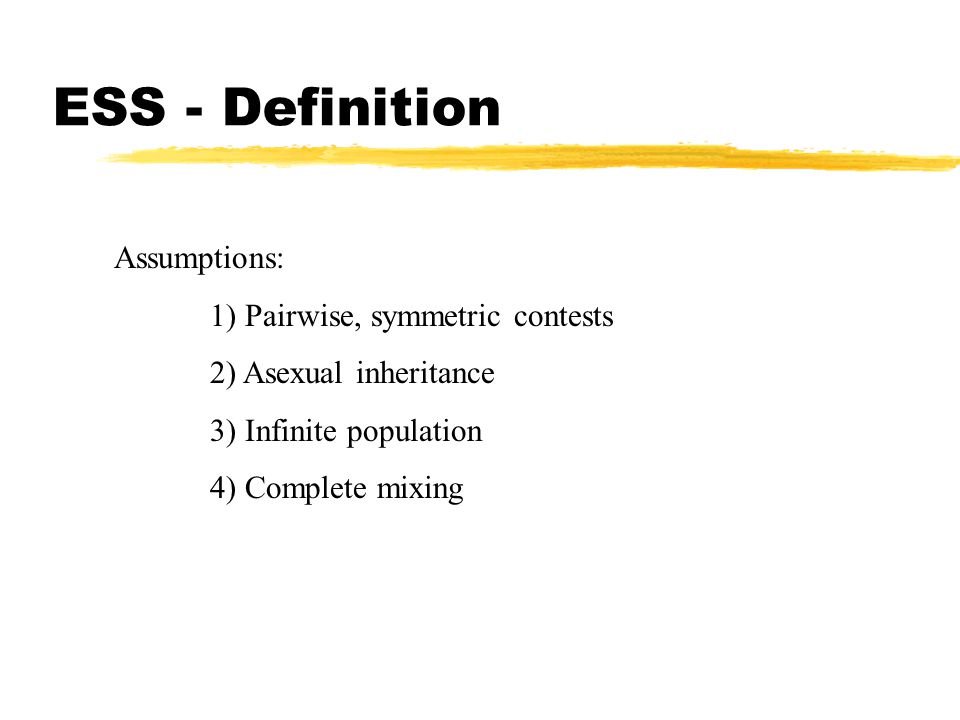 ESS - Definition

Assumptions:

1) Pairwise, symmetric contests

2) Asexual inheritance

3) Infinite population

4) Complete mixing